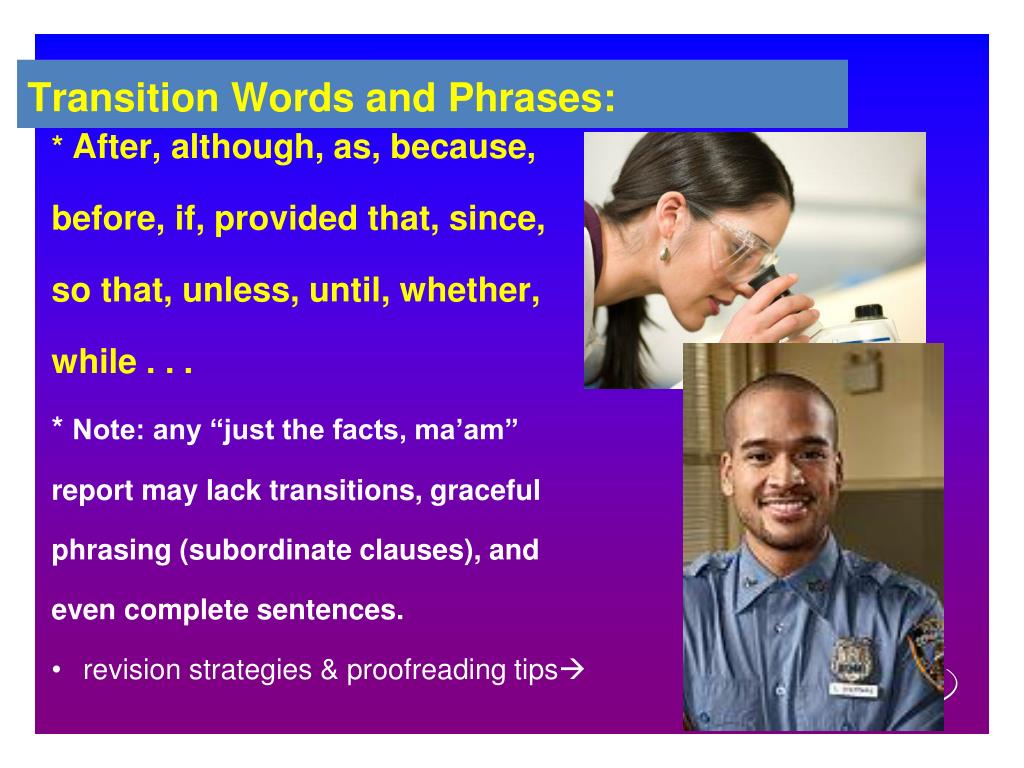 Transition Words and Phrases:

* After, although, as, because, before, if, provided that, since, so that, unless, until, whether, while . . .

* Note: any “just the facts, ma’am” report may lack transitions, graceful phrasing (subordinate clauses), and even complete sentences.

• revision strategies & proofreading tips→